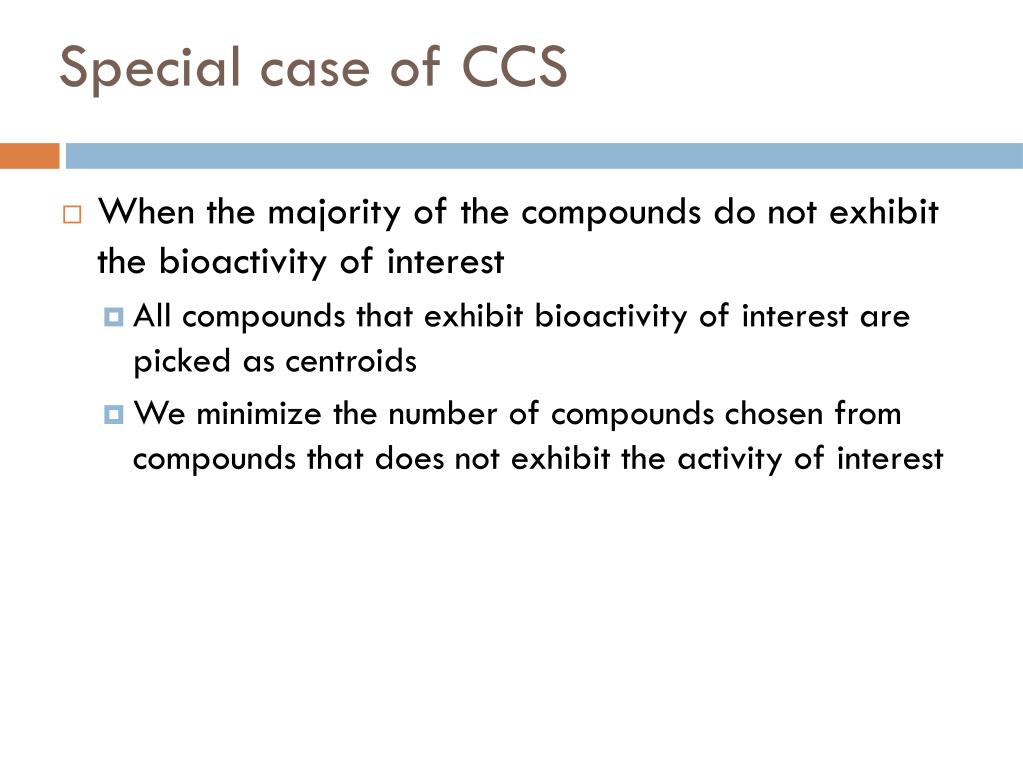 Special case of CCS

When the majority of the compounds do not exhibit the bioactivity of interest

All compounds that exhibit bioactivity of interest are picked as centroids

We minimize the number of compounds chosen from compounds that does not exhibit the activity of interest